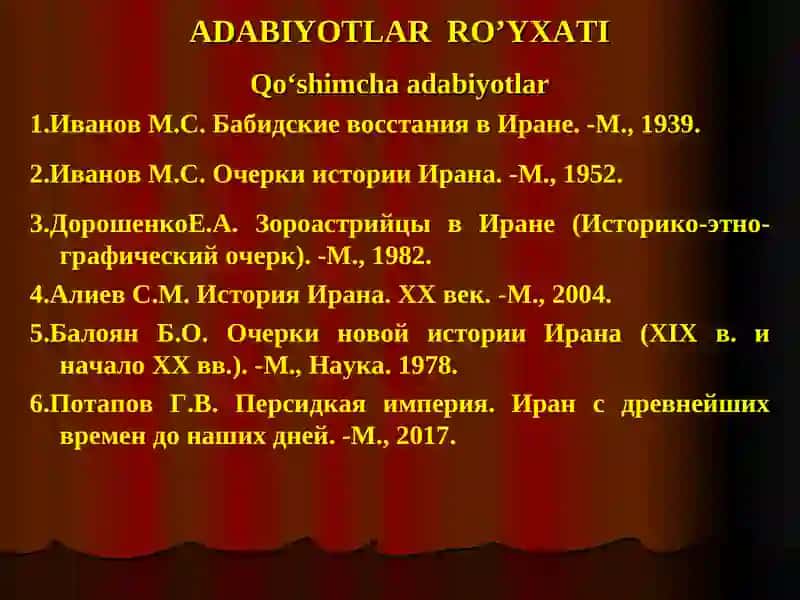 ADABIYOTLAR RO’YXATI

Qo‘shimcha adabiyotlar

1.Иванов М.С. Бабидские восстания в Иране. -М., 1939.

2.Иванов М.С. Очерки истории Ирана. -М., 1952.

3.ДорошенкоЕ.А. Зороастрийцы в Иране (Историко-этнографический очерк). -М., 1982.

4.Алиев С.М. История Ирана. XX век. -М., 2004.

5.Балоян Б.О. Очерки новой истории Ирана (XIX в. и начало XX вв.). -М., Наука. 1978.

6.Потапов Г.В. Персидкая империя. Иран с древнейших времен до наших дней. -М., 2017.